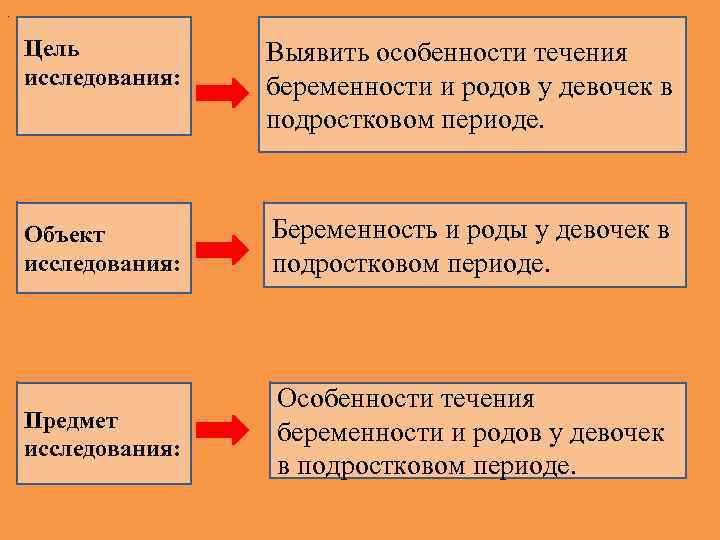 Цель исследования:

Выявить особенности течения беременности и родов у девочек в подростковом периоде.

Объект исследования:

Беременность и роды у девочек в подростковом периоде.

Предмет исследования:

Особенности течения беременности и родов у девочек в подростковом периоде.